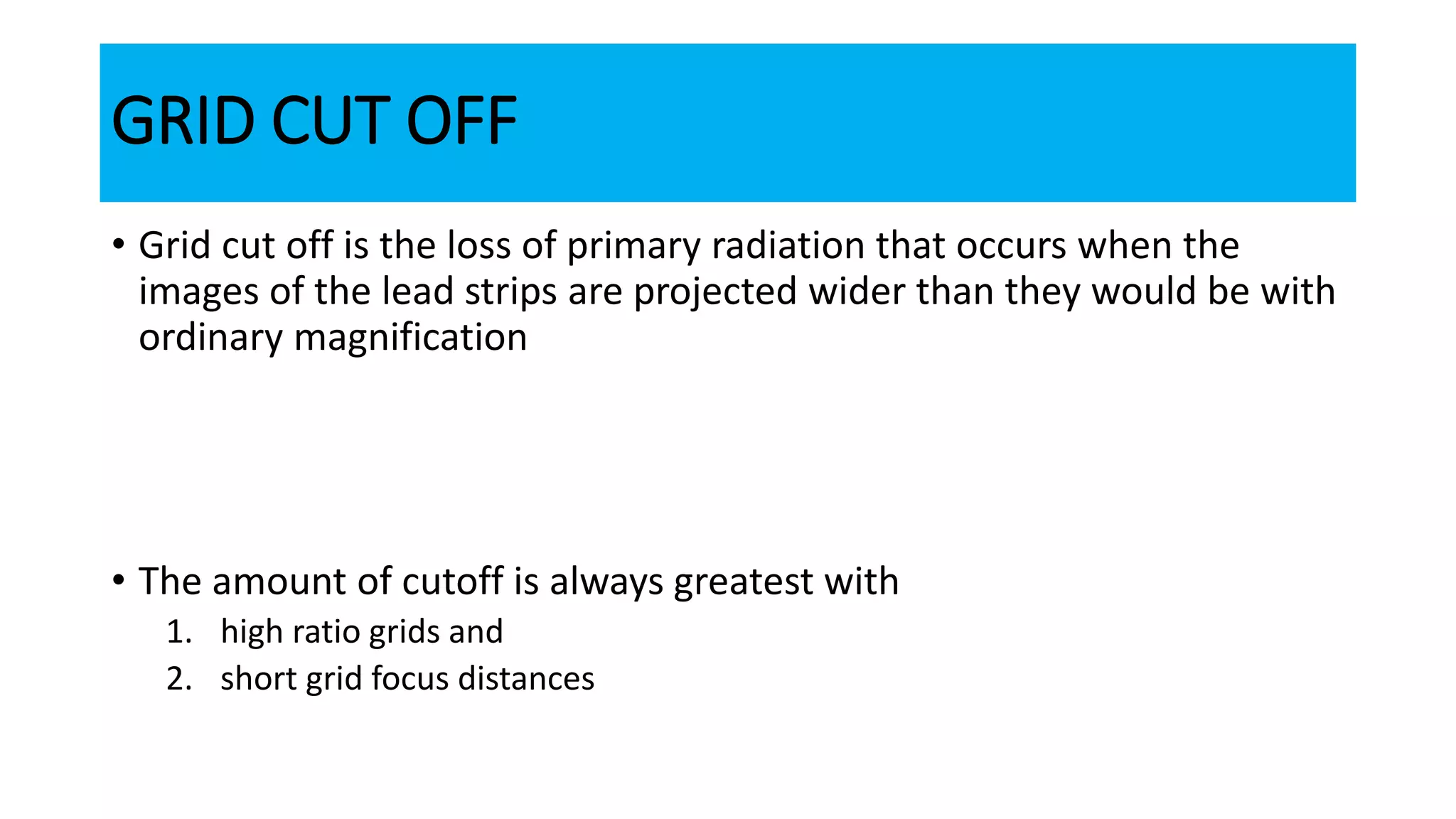 GRID CUT OFF

• Grid cut off is the loss of primary radiation that occurs when the images of the lead strips are projected wider than they would be with ordinary magnification

• The amount of cutoff is always greatest with
1. high ratio grids and
2. short grid focus distances